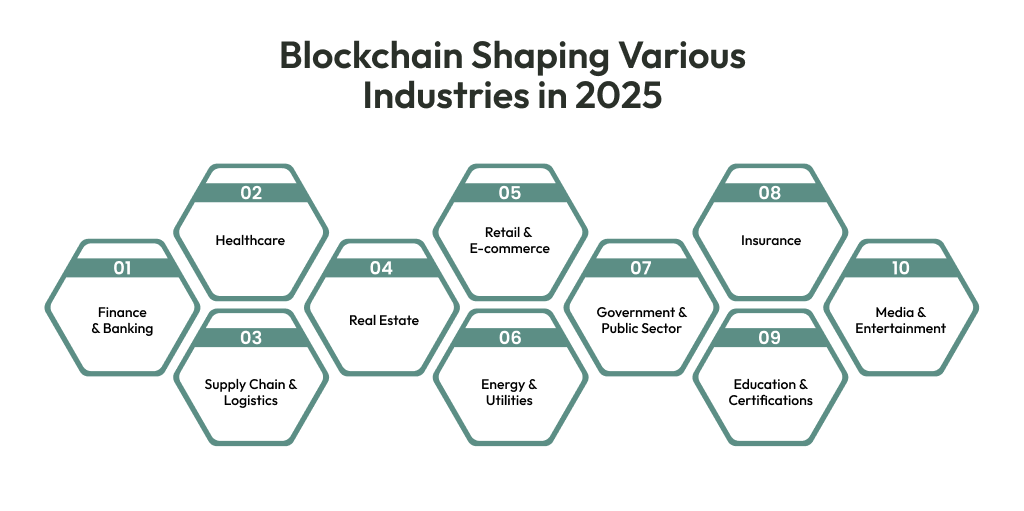 Blockchain Shaping Various Industries in 2025

01
Finance & Banking

02
Healthcare

03
Supply Chain & Logistics

04
Real Estate

05
Retail & E-commerce

06
Energy & Utilities

07
Government & Public Sector

08
Insurance

09
Education & Certifications

10
Media & Entertainment